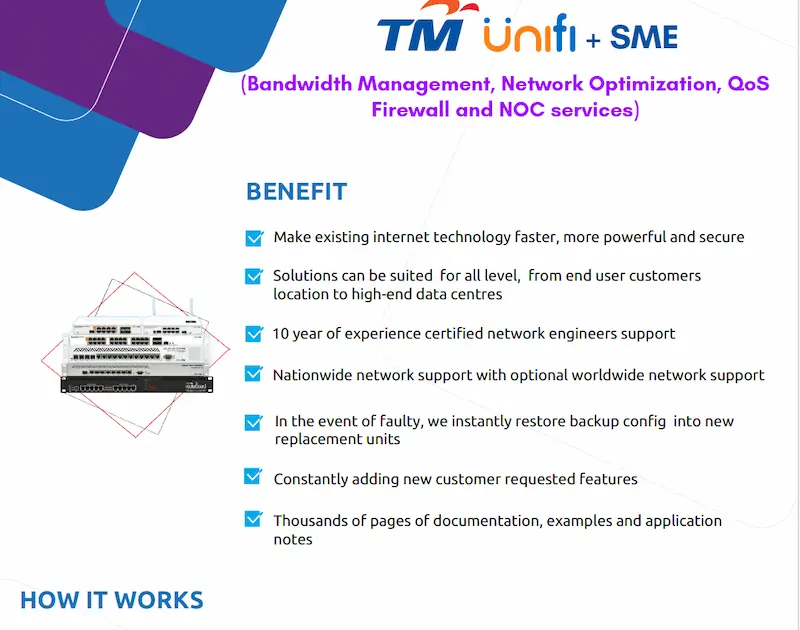 TM unifi + SME

(Bandwidth Management, Network Optimization, QoS Firewall and NOC services)

BENEFIT

Make existing internet technology faster, more powerful and secure

Solutions can be suited for all level, from end user customers location to high-end data centres

10 year of experience certified network engineers support

Nationwide network support with optional worldwide network support

In the event of faulty, we instantly restore backup config into new replacement units

Constantly adding new customer requested features

Thousands of pages of documentation, examples and application notes

HOW IT WORKS